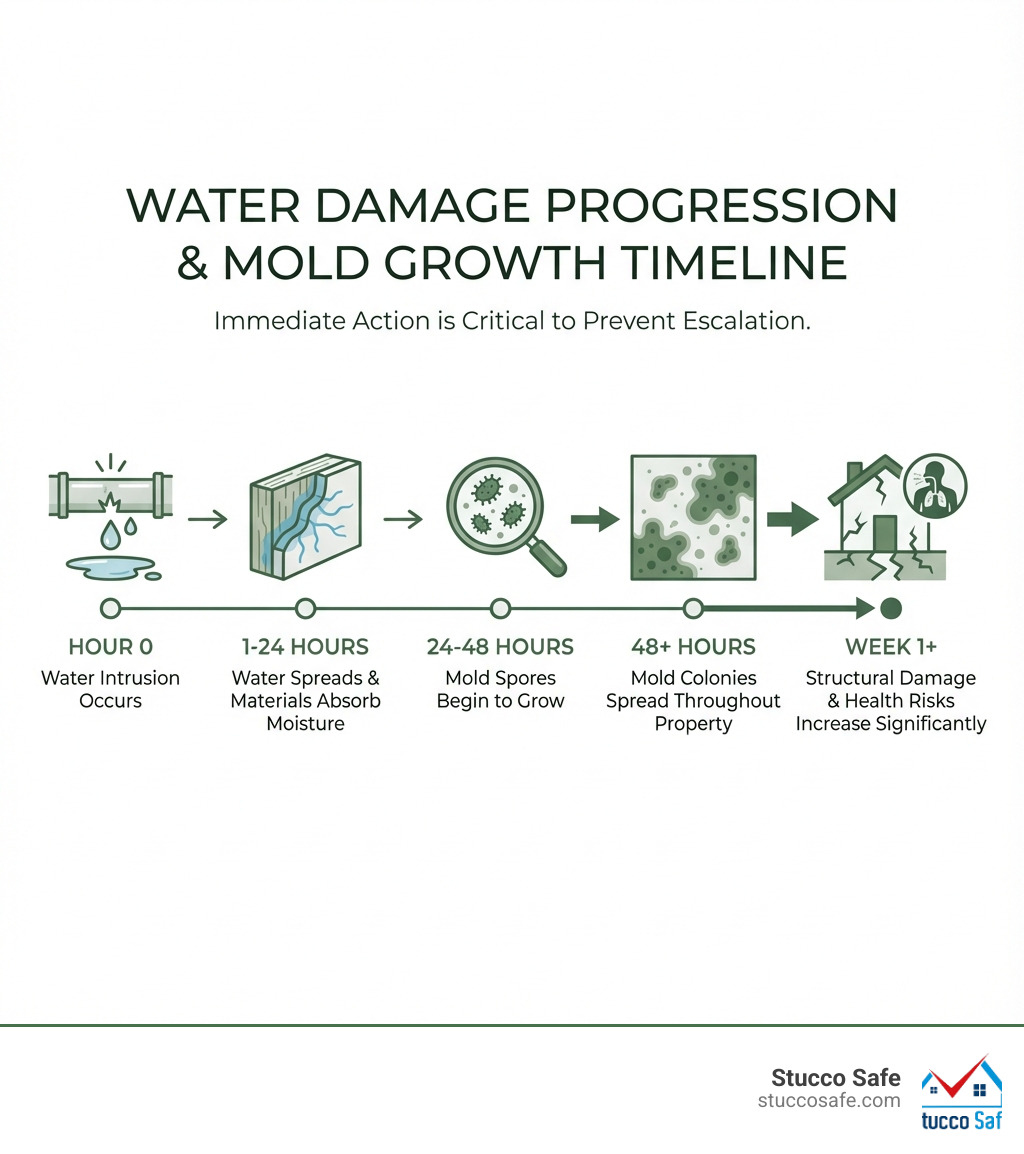 WATER DAMAGE PROGRESSION & MOLD GROWTH TIMELINE

Immediate Action is Critical to Prevent Escalation.

HOUR 0
Water Intrusion Occurs

1-24 HOURS
Water Spreads & Materials Absorb Moisture

24-48 HOURS
Mold Spores Begin to Grow

48+ HOURS
Mold Colonies Spread Throughout Property

WEEK 1+
Structural Damage & Health Risks Increase Significantly

Stucco Safe
stuccosafe.com

tucco Saf